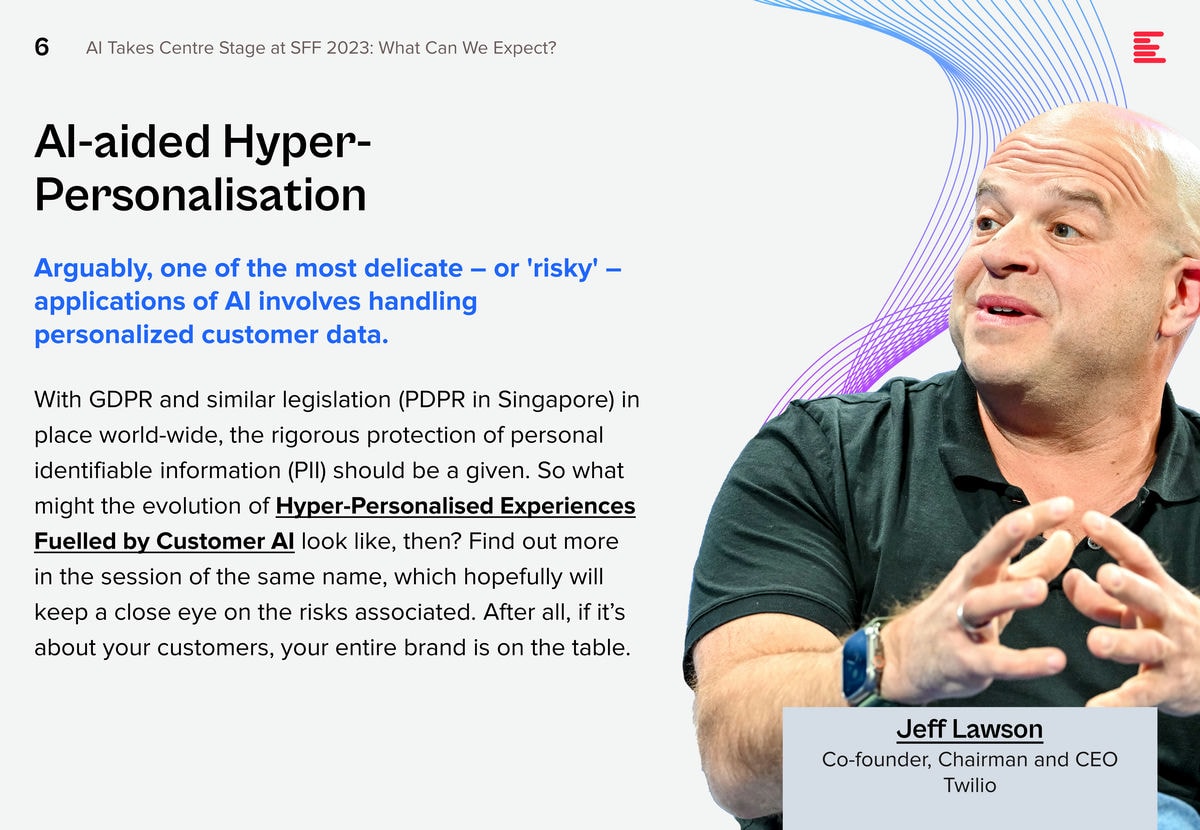 6 AI Takes Centre Stage at SFF 2023: What Can We Expect?

AI-aided Hyper-Personalisation

Arguably, one of the most delicate – or 'risky' – applications of AI involves handling personalized customer data.

With GDPR and similar legislation (PDPR in Singapore) in place world-wide, the rigorous protection of personal identifiable information (PII) should be a given. So what might the evolution of Hyper-Personalised Experiences Fuelled by Customer AI look like, then? Find out more in the session of the same name, which hopefully will keep a close eye on the risks associated. After all, if it's about your customers, your entire brand is on the table.

Jeff Lawson
Co-founder, Chairman and CEO
Twilio